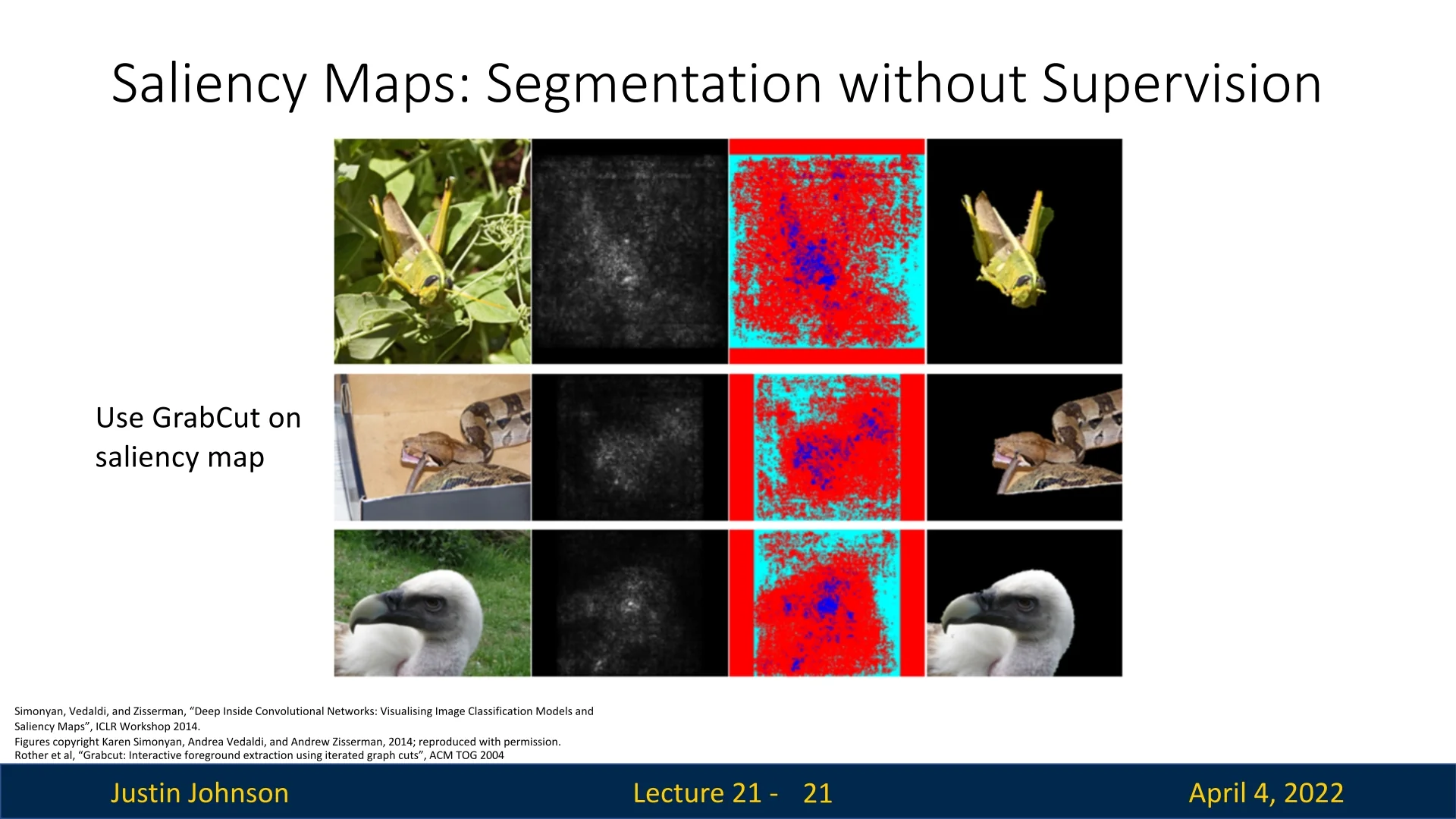 Saliency Maps: Segmentation without Supervision

Use GrabCut on saliency map

Simonyan, Vedaldi, and Zisserman, “Deep Inside Convolutional Networks: Visualising Image Classification Models and Saliency Maps”, ICLR Workshop 2014.
Figures copyright Karen Simonyan, Andrea Vedaldi, and Andrew Zisserman, 2014; reproduced with permission.
Rother et al, “Grabcut: Interactive foreground extraction using iterated graph cuts”, ACM TOG 2004

Justin Johnson

Lecture 21 - 21

April 4, 2022